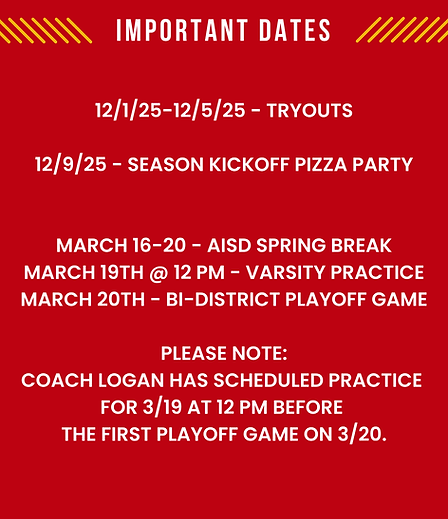 IMPORTANT DATES

12/1/25-12/5/25 - TRYOUTS

12/9/25 - SEASON KICKOFF PIZZA PARTY

MARCH 16-20 - AISD SPRING BREAK
MARCH 19TH @ 12 PM - VARSITY PRACTICE
MARCH 20TH - BI-DISTRICT PLAYOFF GAME

PLEASE NOTE:
COACH LOGAN HAS SCHEDULED PRACTICE FOR 3/19 AT 12 PM BEFORE THE FIRST PLAYOFF GAME ON 3/20.